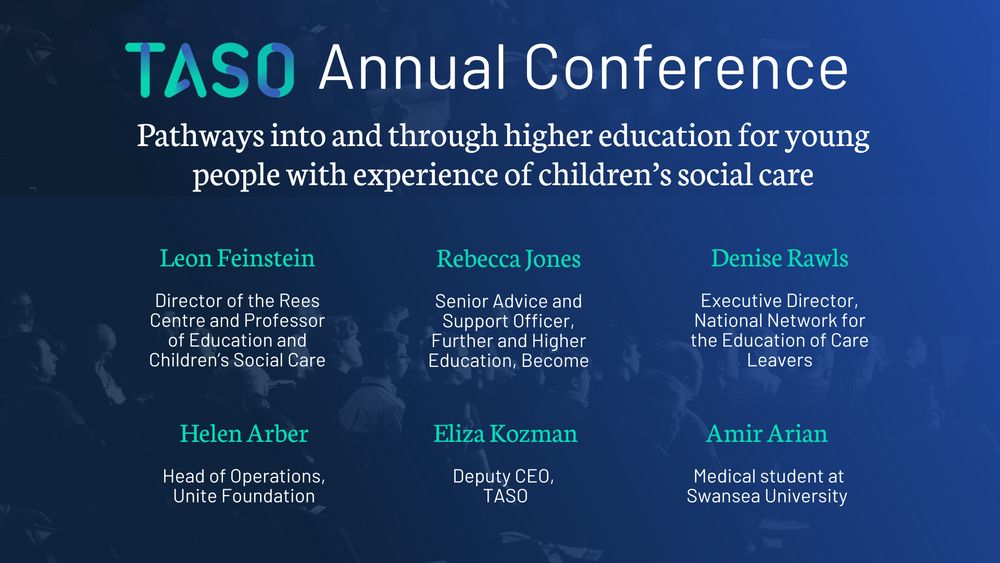 TASO Annual Conference

Pathways into and through higher education for young people with experience of children's social care

Leon Feinstein

Director of the Rees Centre and Professor of Education and Children's Social Care

Rebecca Jones

Senior Advice and Support Officer, Further and Higher Education, Become

Denise Rawls

Executive Director, National Network for the Education of Care Leavers

Helen Arber

Head of Operations, Unite Foundation

Eliza Kozman

Deputy CEO, TASO

Amir Arian

Medical student at Swansea University